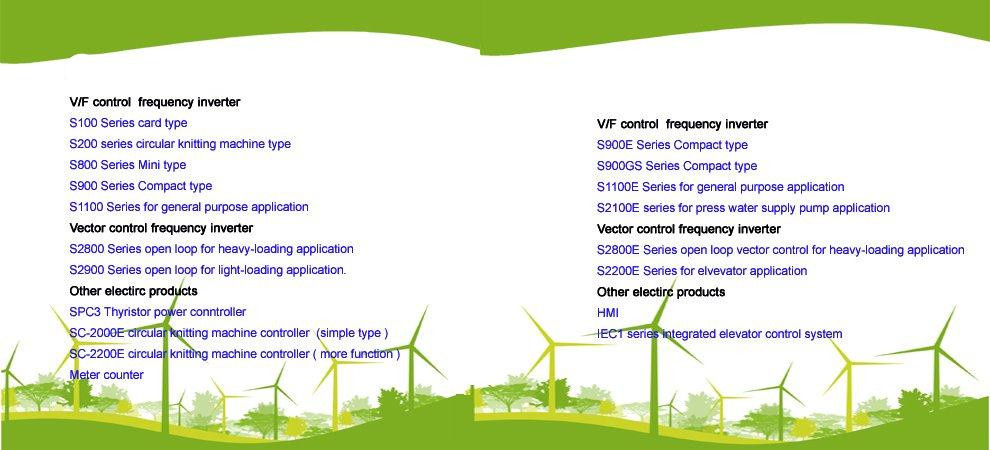 V/F control  frequency inverter
S100 Series card type
S200 series circular knitting machine type
S800 Series Mini type
S900 Series Compact type
S1100 Series for general purpose application
Vector control frequency inverter
S2800 Series open loop for heavy-loading application
S2900 Series open loop for light-loading application.
Other electirc products
SPC3 Thyristor power conntroller
SC-2000E circular knitting machine controller  (simple type )
SC-2200E circular knitting machine controller ( more function )
Meter counter

V/F control  frequency inverter
S900E Series Compact type
S900GS Series Compact type
S1100E Series for general purpose application
S2100E series for press water supply pump application
Vector control frequency inverter
S2800E Series open loop vector control for heavy-loading application
S2200E Series for elvevator application
Other electirc products
HMI
IEC1 series integrated elevator control system